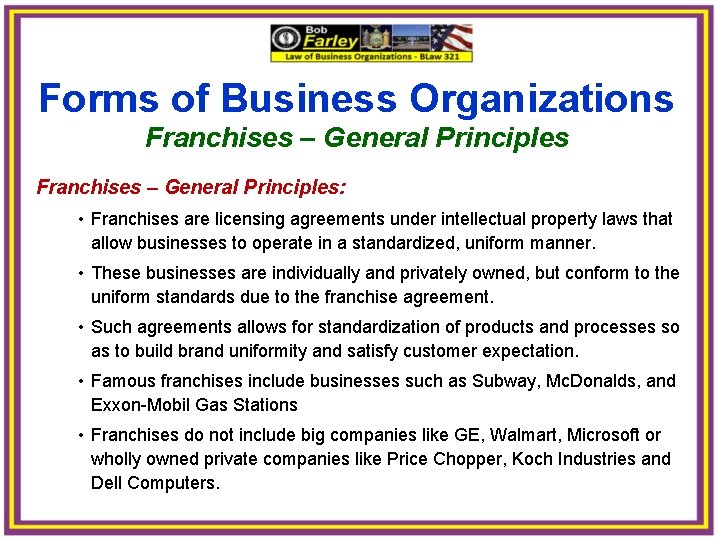 Bob Farley
Law of Business Organizations - BLaw 321

Forms of Business Organizations
Franchises – General Principles

Franchises – General Principles:

• Franchises are licensing agreements under intellectual property laws that allow businesses to operate in a standardized, uniform manner.

• These businesses are individually and privately owned, but conform to the uniform standards due to the franchise agreement.

• Such agreements allows for standardization of products and processes so as to build brand uniformity and satisfy customer expectation.

• Famous franchises include businesses such as Subway, McDonalds, and Exxon-Mobil Gas Stations

• Franchises do not include big companies like GE, Walmart, Microsoft or wholly owned private companies like Price Chopper, Koch Industries and Dell Computers.